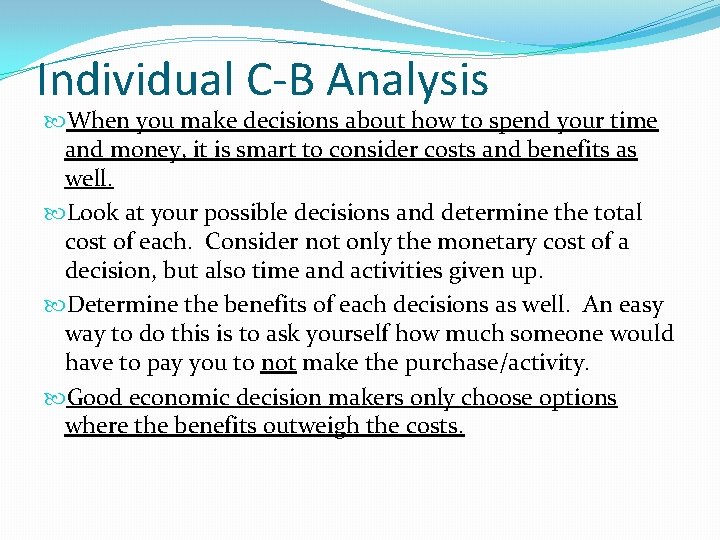 Individual C-B Analysis

When you make decisions about how to spend your time and money, it is smart to consider costs and benefits as well.

Look at your possible decisions and determine the total cost of each. Consider not only the monetary cost of a decision, but also time and activities given up.

Determine the benefits of each decisions as well. An easy way to do this is to ask yourself how much someone would have to pay you to not make the purchase/activity.

Good economic decision makers only choose options where the benefits outweigh the costs.